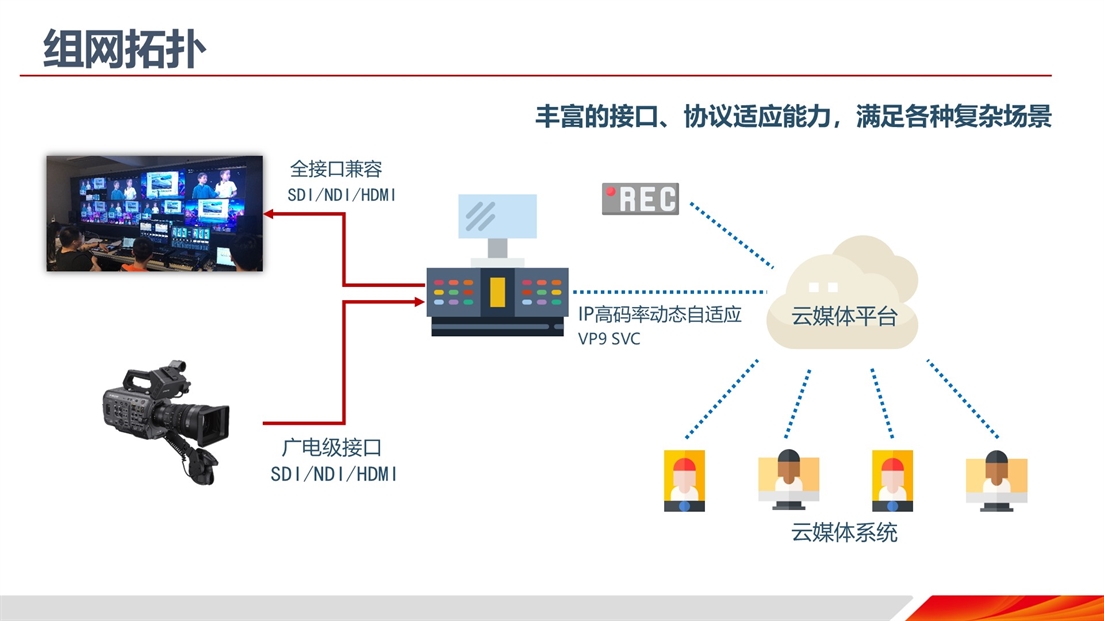 组网拓扑

丰富的接口、协议适应能力，满足各种复杂场景

全接口兼容
SDI/NDI/HDMI

REC

IP高码率动态自适应
VP9 SVC

云媒体平台

广电级接口
SDI/NDI/HDMI

云媒体系统